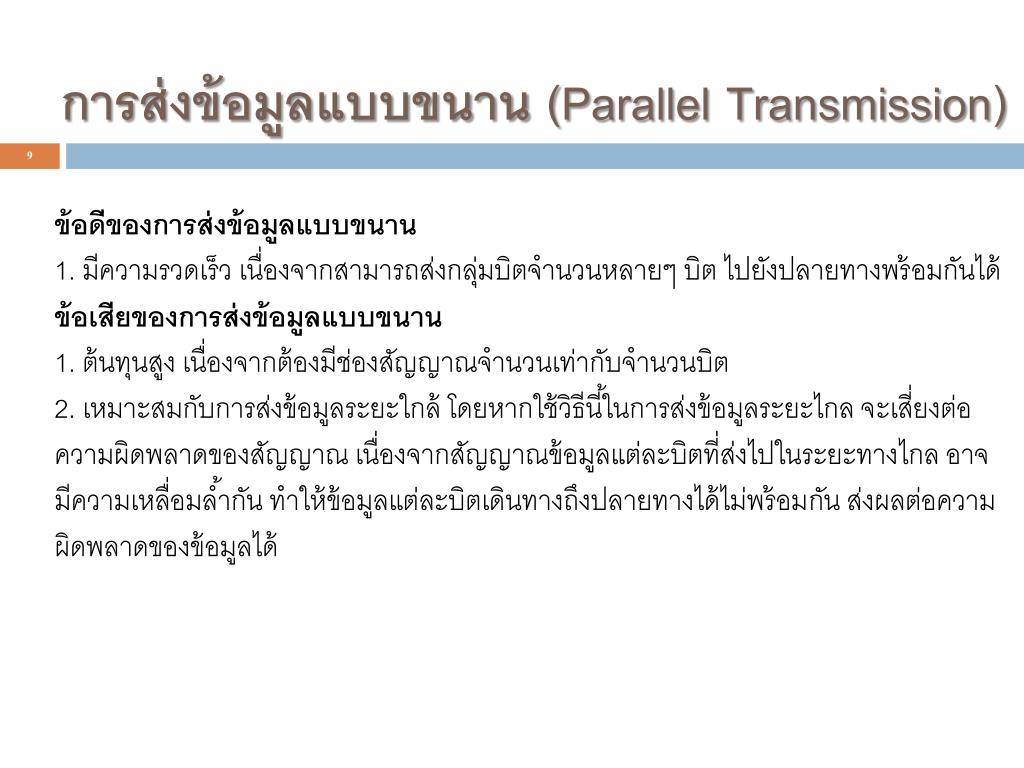 การส่งข้อมูลแบบขนาน (Parallel Transmission)

9

ข้อดีของการส่งข้อมูลแบบขนาน

1. มีความรวดเร็ว เนื่องจากสามารถส่งกลุ่มบิตจำนวนหลายๆ บิต ไปยังปลายทางพร้อมกันได้

ข้อเสียของการส่งข้อมูลแบบขนาน

1. ต้นทุนสูง เนื่องจากต้องมีช่องสัญญาณจำนวนเท่ากับจำนวนบิต

2. เหมาะสมกับการส่งข้อมูลระยะใกล้ โดยหากใช้วิธีนี้ในการส่งข้อมูลระยะไกล จะเสี่ยงต่อความผิดพลาดของสัญญาณ เนื่องจากสัญญาณข้อมูลแต่ละบิตที่ส่งไปในระยะทางไกล อาจมีความเหลื่อมล้ำกัน ทำให้ข้อมูลแต่ละบิตเดินทางถึงปลายทางได้ไม่พร้อมกัน ส่งผลต่อความผิดพลาดของข้อมูลได้